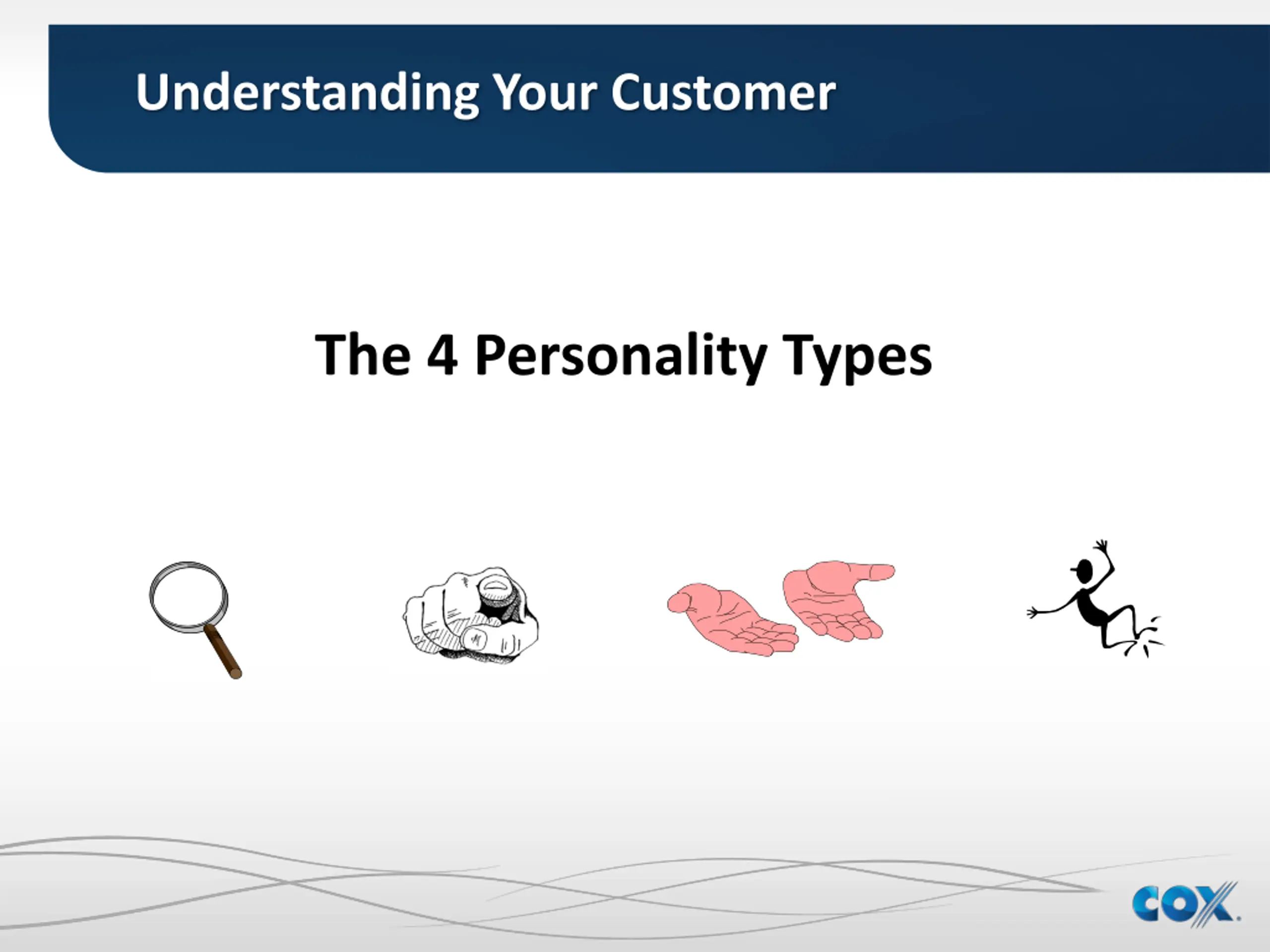 Understanding Your Customer

The 4 Personality Types

COX